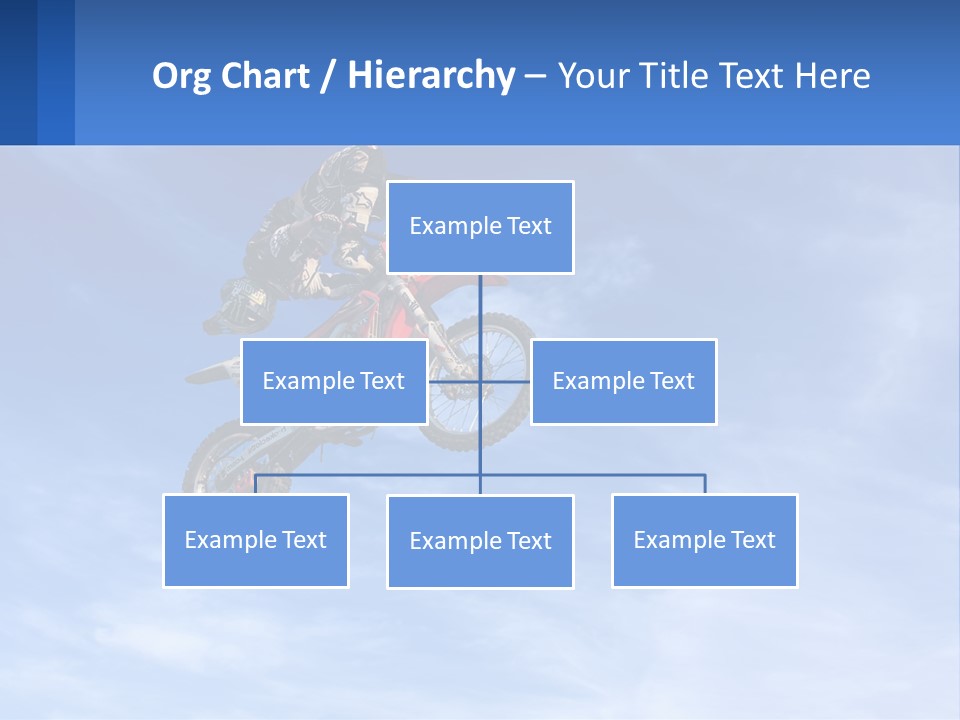 Org Chart / Hierarchy – Your Title Text Here

Example Text

Example Text

Example Text

Example Text

Example Text

Example Text